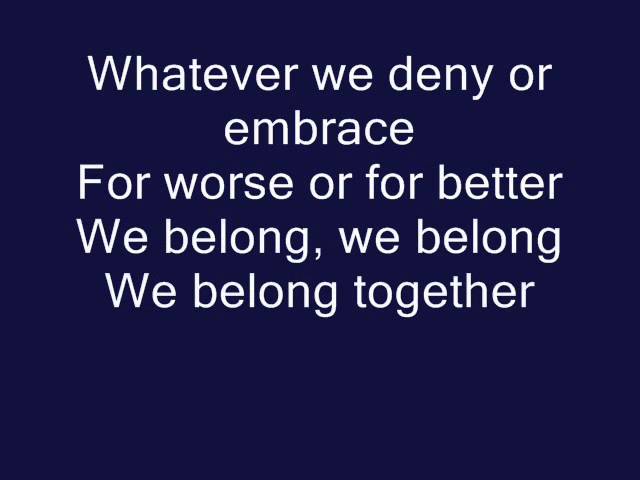 Whatever we deny or embrace
For worse or for better
We belong, we belong
We belong together